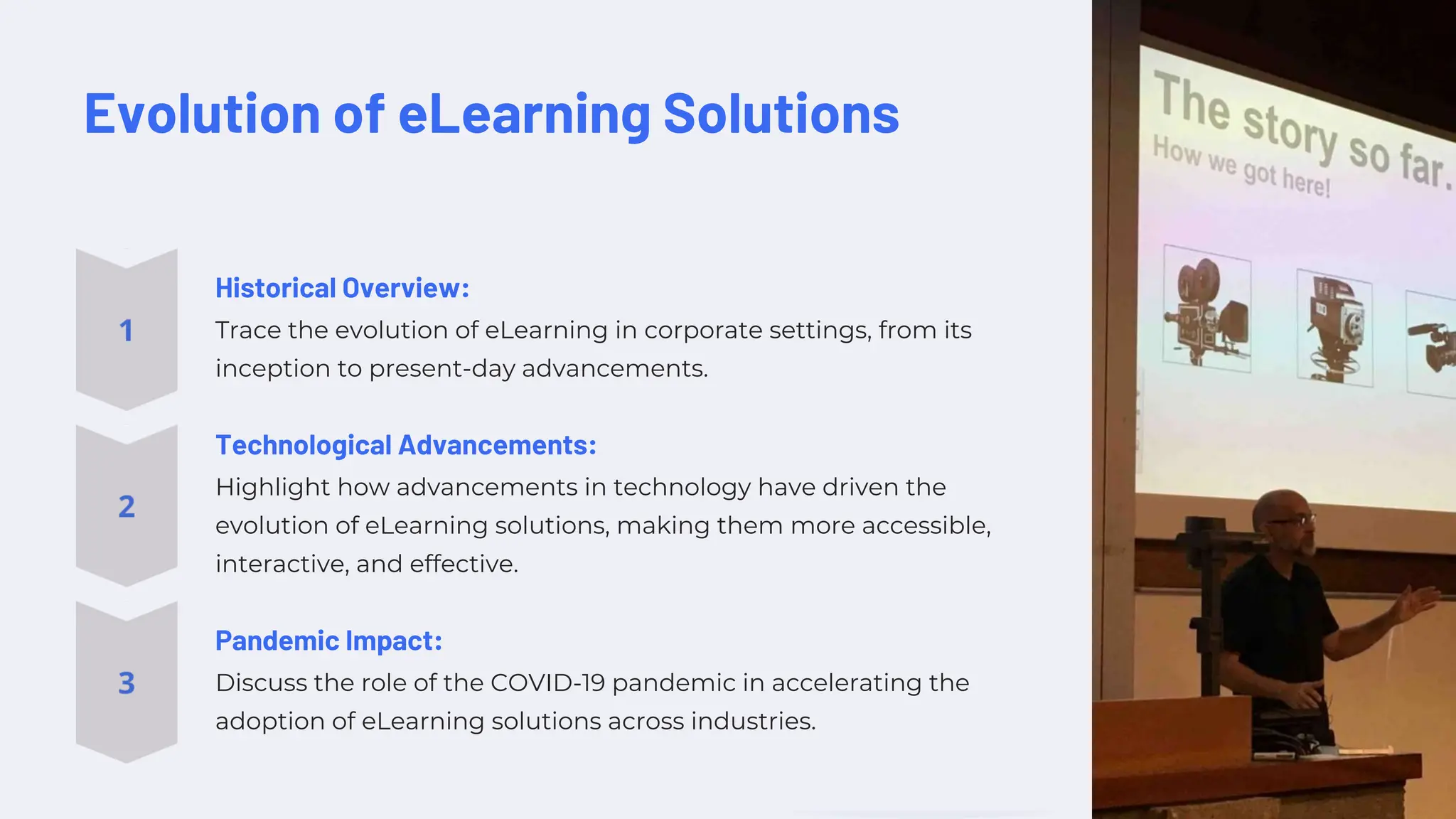 Evolution of eLearning Solutions

1

Historical Overview:

Trace the evolution of eLearning in corporate settings, from its inception to present-day advancements.

2

Technological Advancements:

Highlight how advancements in technology have driven the evolution of eLearning solutions, making them more accessible, interactive, and effective.

3

Pandemic Impact:

Discuss the role of the COVID-19 pandemic in accelerating the adoption of eLearning solutions across industries.

The story so far.

How we got here!